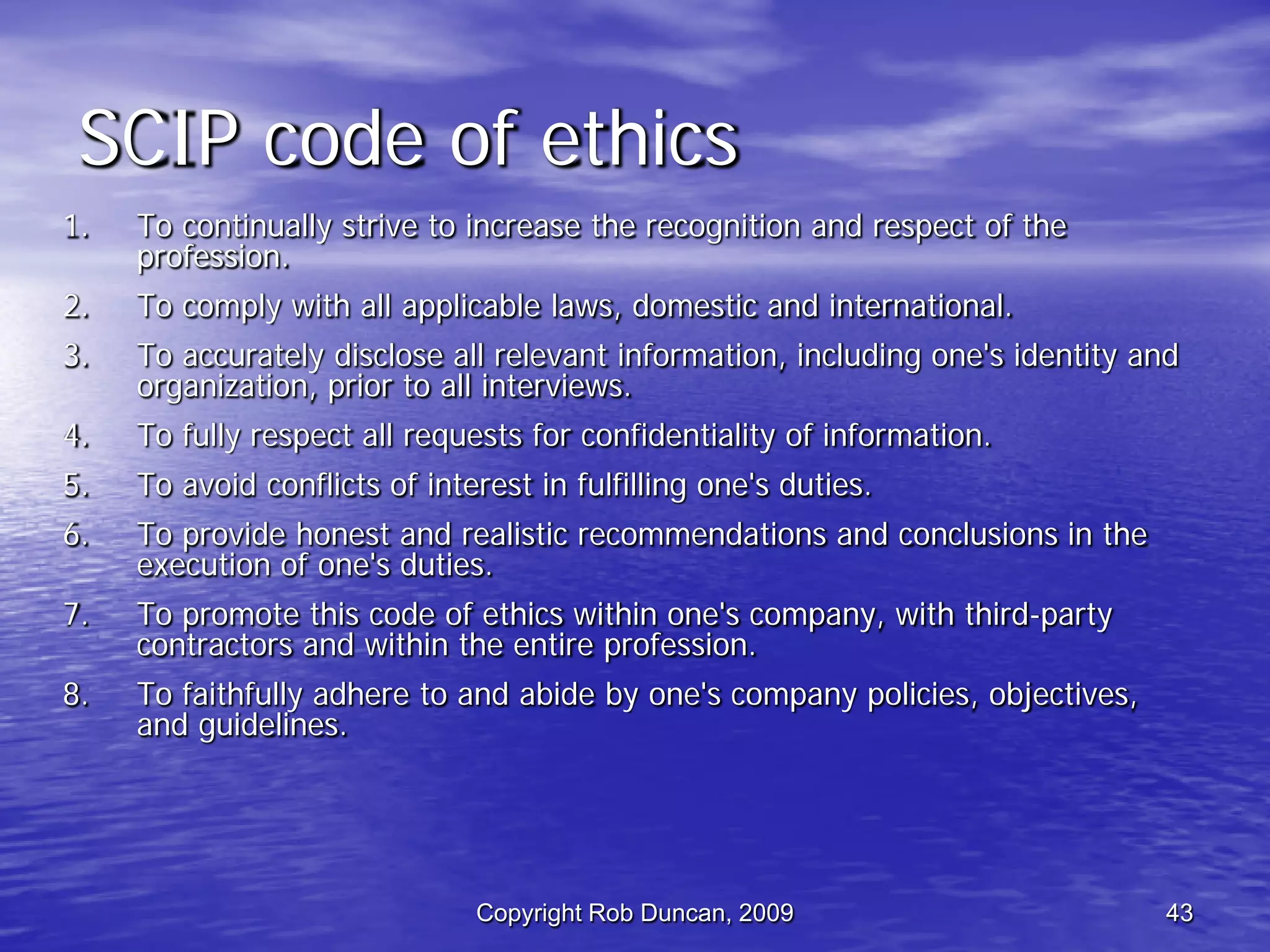 SCIP code of ethics

1. To continually strive to increase the recognition and respect of the profession.
2. To comply with all applicable laws, domestic and international.
3. To accurately disclose all relevant information, including one's identity and organization, prior to all interviews.
4. To fully respect all requests for confidentiality of information.
5. To avoid conflicts of interest in fulfilling one's duties.
6. To provide honest and realistic recommendations and conclusions in the execution of one's duties.
7. To promote this code of ethics within one's company, with third-party contractors and within the entire profession.
8. To faithfully adhere to and abide by one's company policies, objectives, and guidelines.

Copyright Rob Duncan, 2009

43